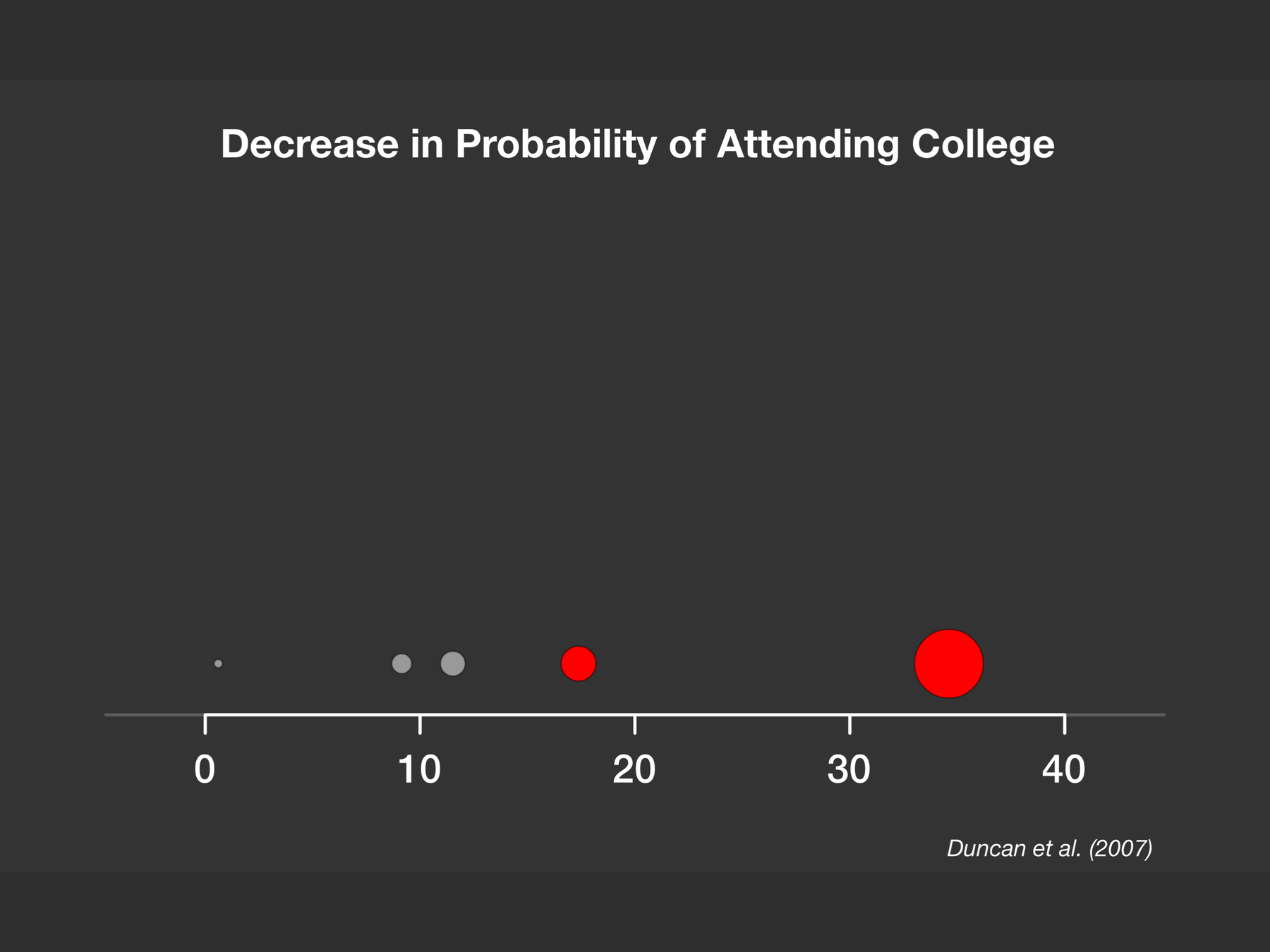 Decrease in Probability of Attending College

0
10
20
30
40

Duncan et al. (2007)